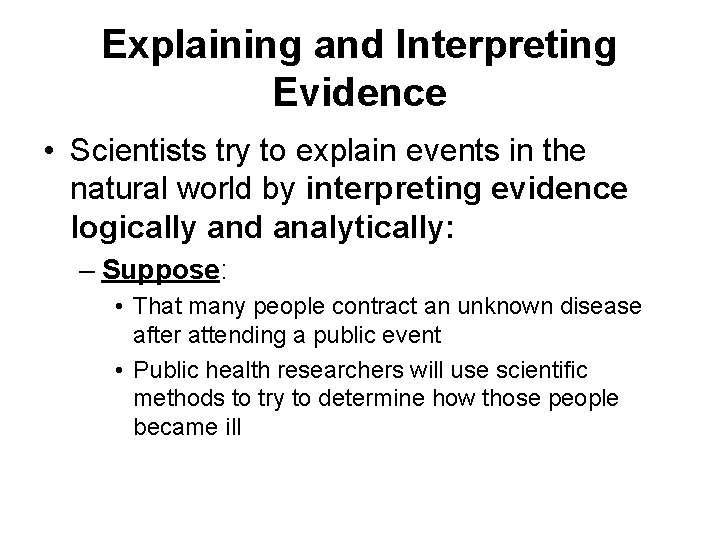 Explaining and Interpreting Evidence

• Scientists try to explain events in the natural world by interpreting evidence logically and analytically:

– Suppose:

• That many people contract an unknown disease after attending a public event

• Public health researchers will use scientific methods to try to determine how those people became ill